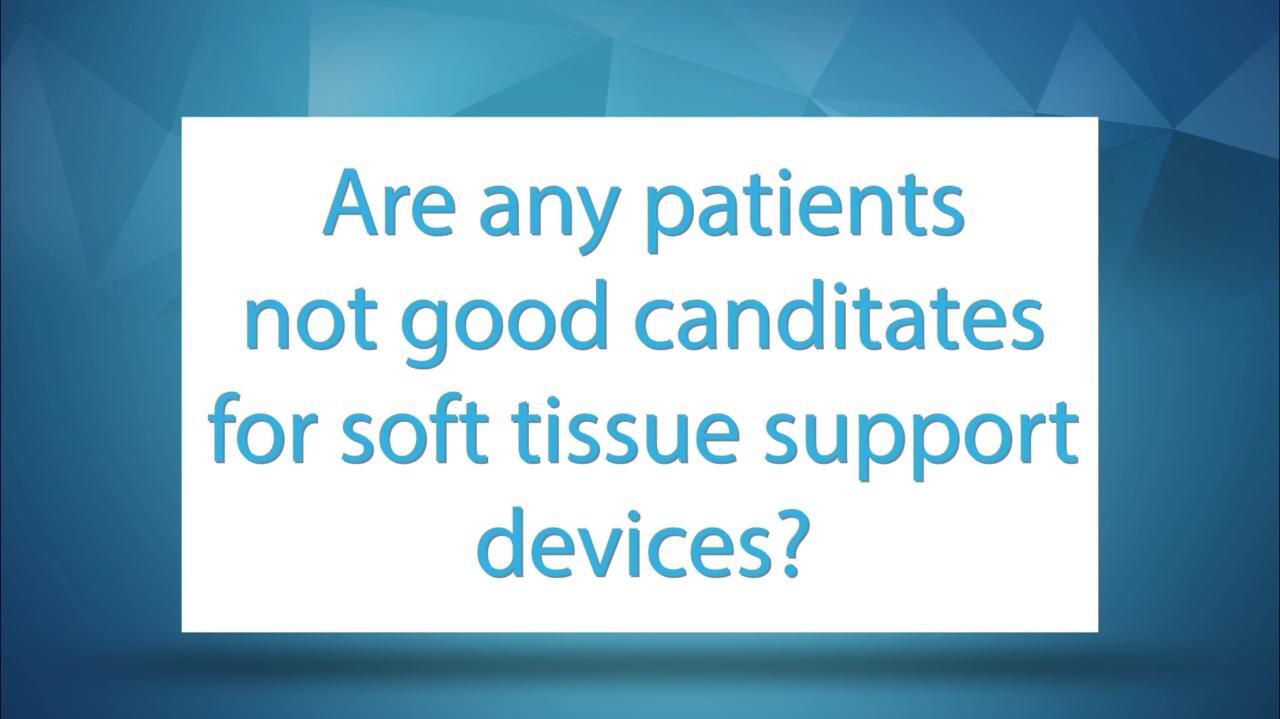 Are any patients not good canditates for soft tissue support devices?